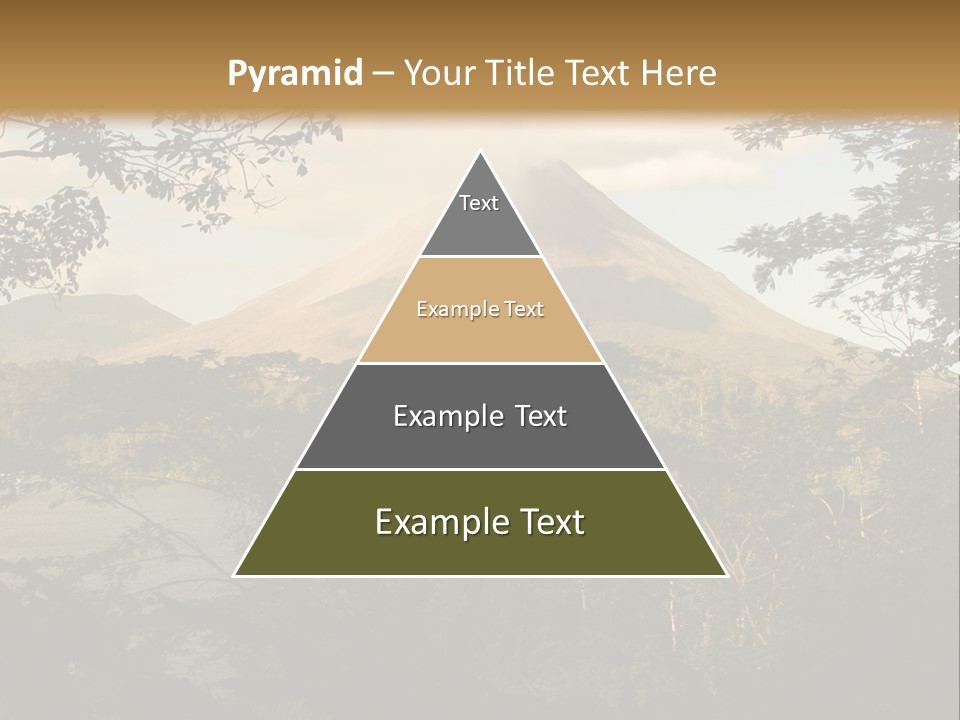 Pyramid – Your Title Text Here

Text

Example Text

Example Text

Example Text